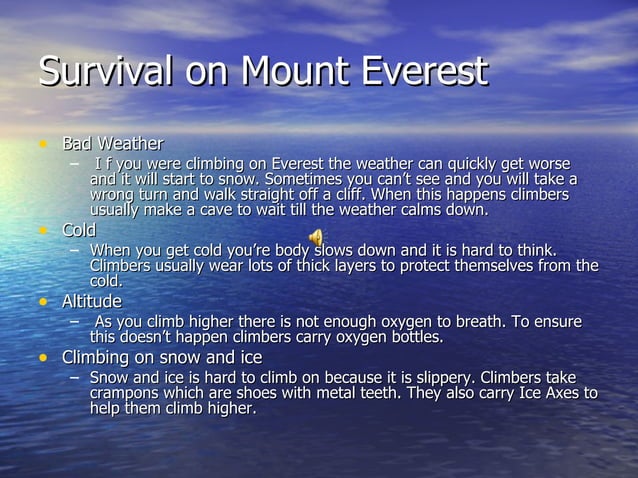 Survival on Mount Everest

• Bad Weather
– I f you were climbing on Everest the weather can quickly get worse and it will start to snow. Sometimes you can't see and you will take a wrong turn and walk straight off a cliff. When this happens climbers usually make a cave to wait till the weather calms down.
• Cold
– When you get cold you're body slows down and it is hard to think. Climbers usually wear lots of thick layers to protect themselves from the cold.
• Altitude
– As you climb higher there is not enough oxygen to breath. To ensure this doesn't happen climbers carry oxygen bottles.
• Climbing on snow and ice
– Snow and ice is hard to climb on because it is slippery. Climbers take crampons which are shoes with metal teeth. They also carry Ice Axes to help them climb higher.